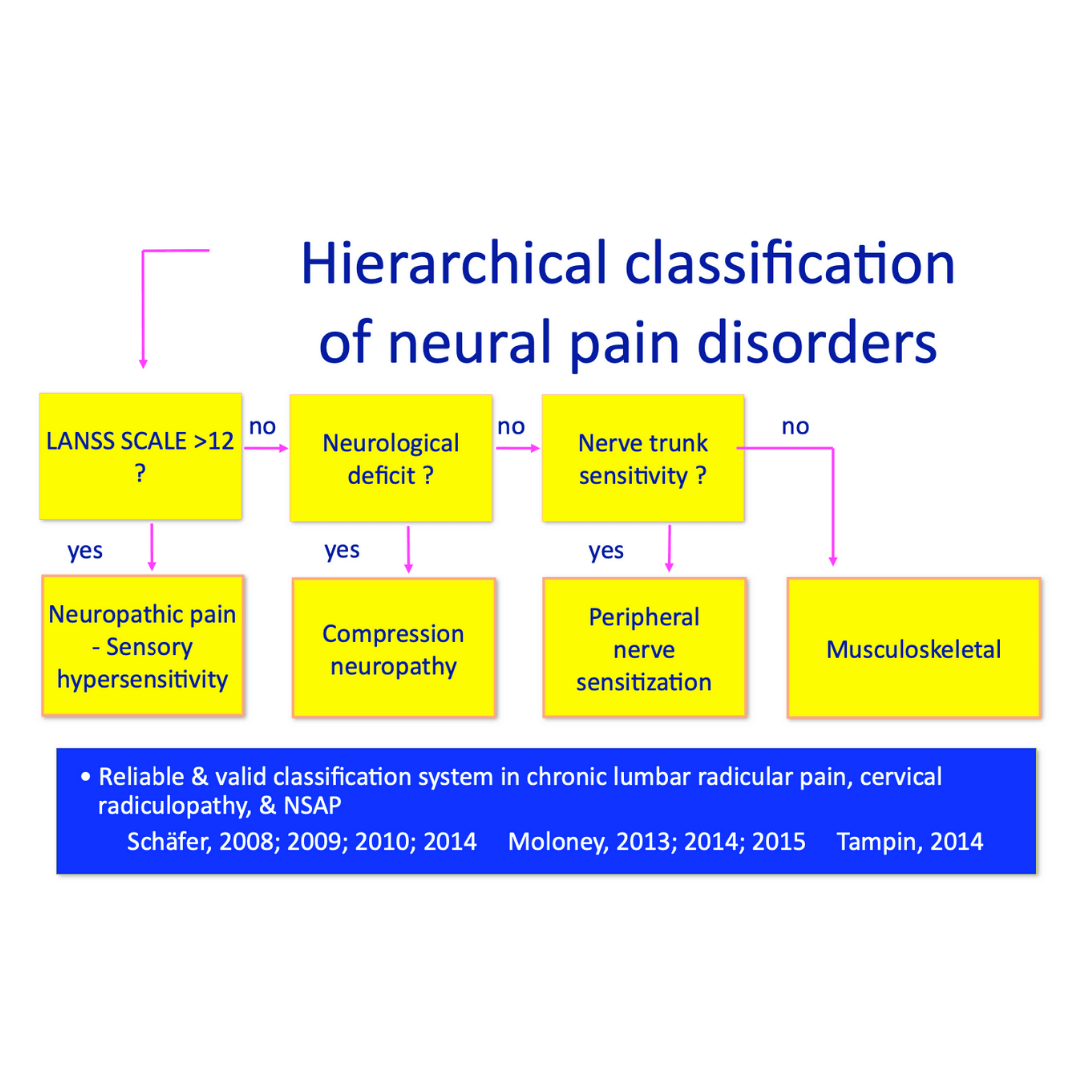 Hierarchical classification of neural pain disorders

LANSS SCALE >12 ?

no

Neurological deficit ?

no

Nerve trunk sensitivity ?

no

yes

yes

yes

Neuropathic pain - Sensory hypersensitivity

Compression neuropathy

Peripheral nerve sensitization

Musculoskeletal

• Reliable & valid classification system in chronic lumbar radicular pain, cervical radiculopathy, & NSAP

Schäfer, 2008; 2009; 2010; 2014 Moloney, 2013; 2014; 2015 Tampin, 2014